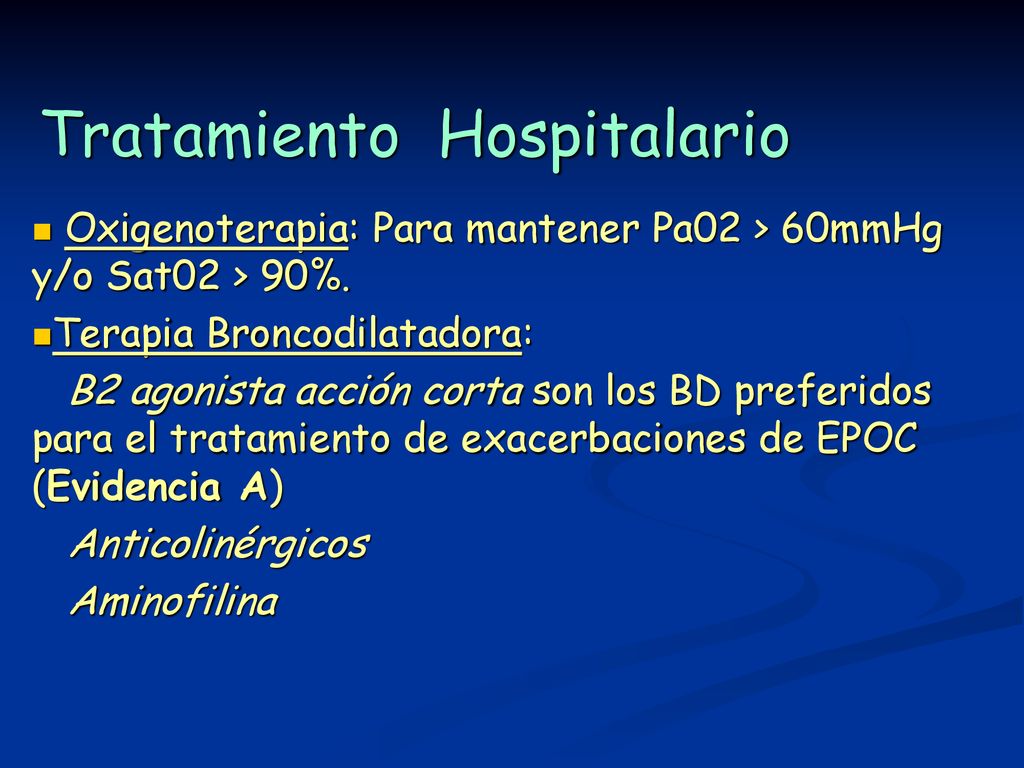 Tratamiento Hospitalario

Oxigenoterapia: Para mantener Pa02 > 60mmHg y/o Sat02 > 90%.

Terapia Broncodilatadora:

B2 agonista acción corta son los BD preferidos para el tratamiento de exacerbaciones de EPOC (Evidencia A)

Anticolinérgicos

Aminofilina